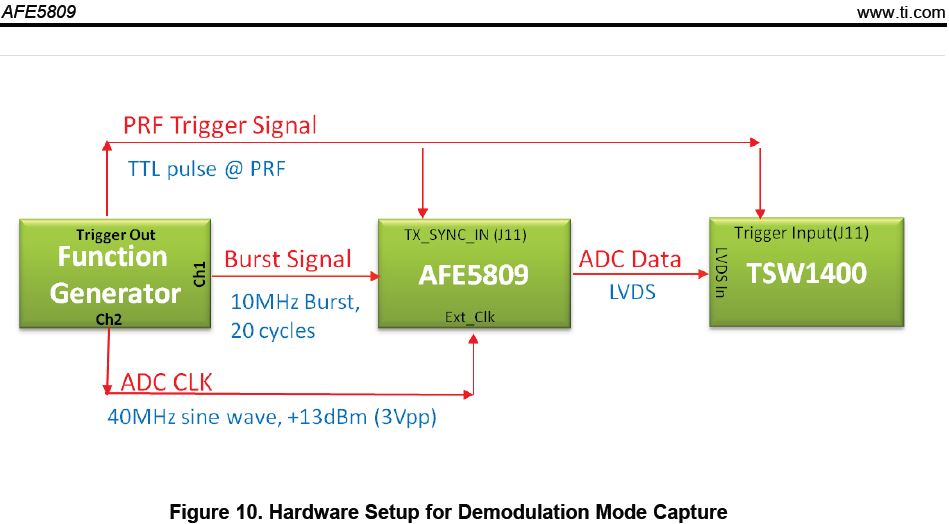 AFE5809

www.ti.com

PRF Trigger Signal

TTL pulse @ PRF

Trigger Out
Function Generator
Ch1
Ch2

Burst Signal

10MHz Burst, 20 cycles

TX_SYNC_IN (J11)
AFE5809
Ext_Clk

ADC Data

LVDS

Trigger Input(J11)
LVDS In
TSW1400

ADC CLK

40MHz sine wave, +13dBm (3Vpp)

Figure 10. Hardware Setup for Demodulation Mode Capture